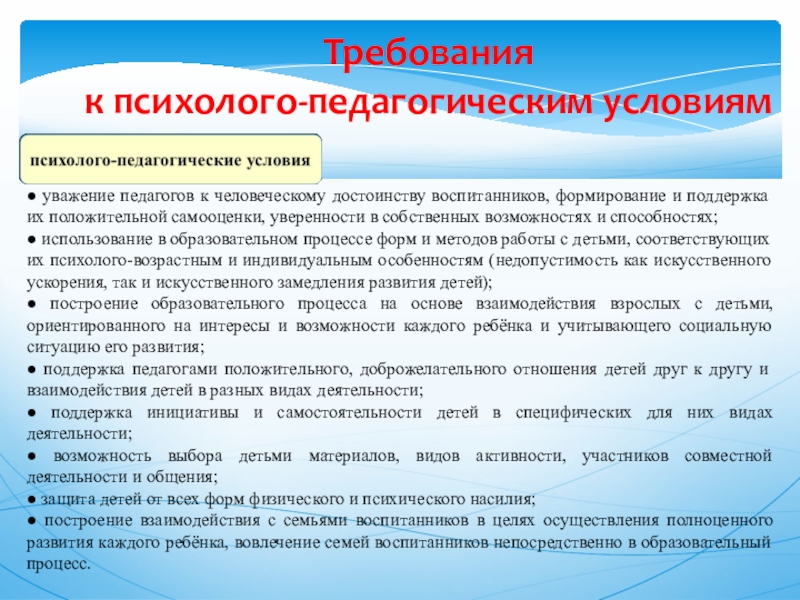 Требования
к психолого-педагогическим условиям

психолого-педагогические условия

● уважение педагогов к человеческому достоинству воспитанников, формирование и поддержка их положительной самооценки, уверенности в собственных возможностях и способностях;
● использование в образовательном процессе форм и методов работы с детьми, соответствующих их психолого-возрастным и индивидуальным особенностям (недопустимость как искусственного ускорения, так и искусственного замедления развития детей);
● построение образовательного процесса на основе взаимодействия взрослых с детьми, ориентированного на интересы и возможности каждого ребёнка и учитывающего социальную ситуацию его развития;
● поддержка педагогами положительного, доброжелательного отношения детей друг к другу и взаимодействия детей в разных видах деятельности;
● поддержка инициативы и самостоятельности детей в специфических для них видах деятельности;
● возможность выбора детьми материалов, видов активности, участников совместной деятельности и общения;
● защита детей от всех форм физического и психического насилия;
● построение взаимодействия с семьями воспитанников в целях осуществления полноценного развития каждого ребёнка, вовлечение семей воспитанников непосредственно в образовательный процесс.